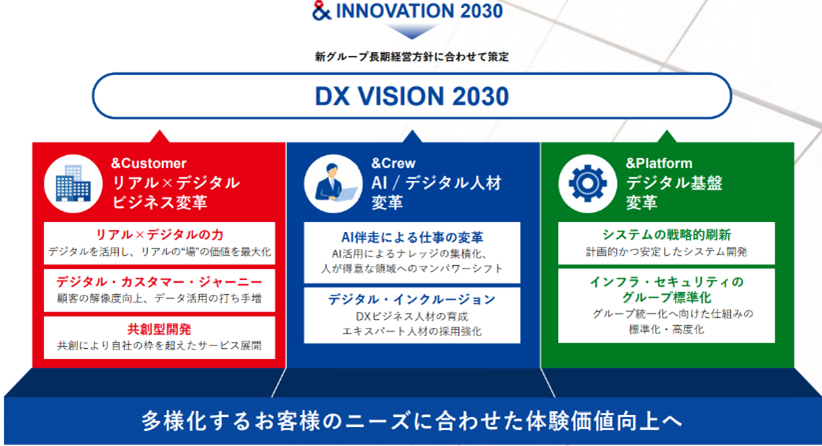 & INNOVATION 2030

新グループ長期経営方針に合わせて策定

DX VISION 2030

&Customer
リアル×デジタル
ビジネス変革

リアル×デジタルの力
デジタルを活用し、リアルの"場"の価値を最大化

デジタル・カスタマー・ジャーニー
顧客の解像度向上、データ活用の打ち手増

共創型開発
共創により自社の枠を超えたサービス展開

&Crew
AI / デジタル人材
変革

AI伴走による仕事の変革
AI活用によるナレッジの集積化、
人が得意な領域へのマンパワーシフト

デジタル・インクルージョン
DXビジネス人材の育成
エキスパート人材の採用強化

&Platform
デジタル基盤
変革

システムの戦略的刷新
計画的かつ安定したシステム開発

インフラ・セキュリティの
グループ標準化
グループ統一化へ向けた仕組みの
標準化・高度化

多様化するお客様のニーズに合わせた体験価値向上へ